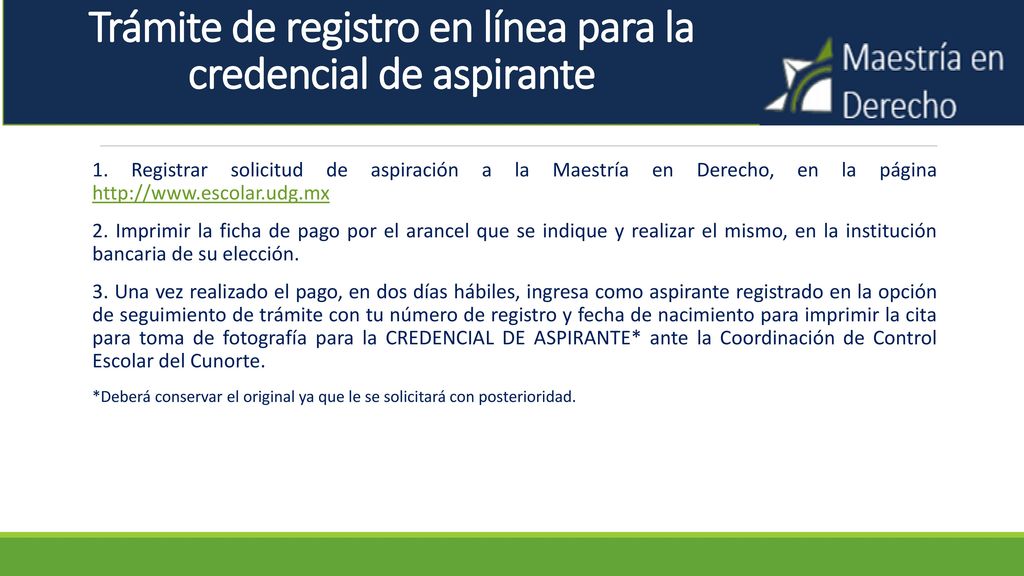 Trámite de registro en línea para la credencial de aspirante

Maestría en Derecho

1. Registrar solicitud de aspiración a la Maestría en Derecho, en la página http://www.escolar.udg.mx

2. Imprimir la ficha de pago por el arancel que se indique y realizar el mismo, en la institución bancaria de su elección.

3. Una vez realizado el pago, en dos días hábiles, ingresa como aspirante registrado en la opción de seguimiento de trámite con tu número de registro y fecha de nacimiento para imprimir la cita para toma de fotografía para la CREDENCIAL DE ASPIRANTE* ante la Coordinación de Control Escolar del Cunorte.

*Deberá conservar el original ya que le se solicitará con posterioridad.